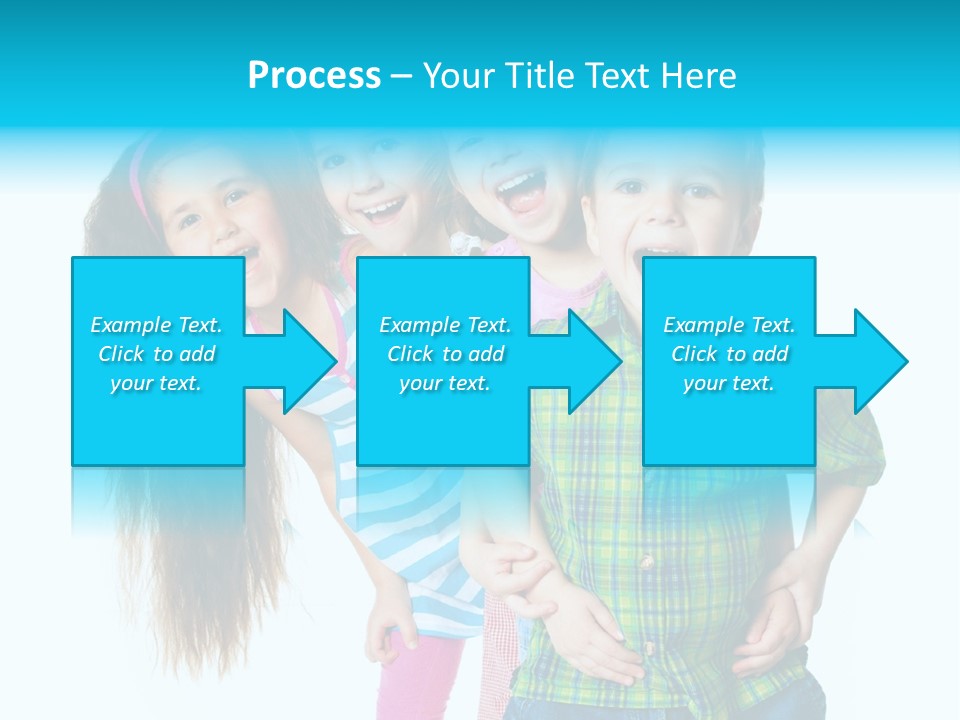 Process – Your Title Text Here

Example Text. Click to add your text.

Example Text. Click to add your text.

Example Text. Click to add your text.